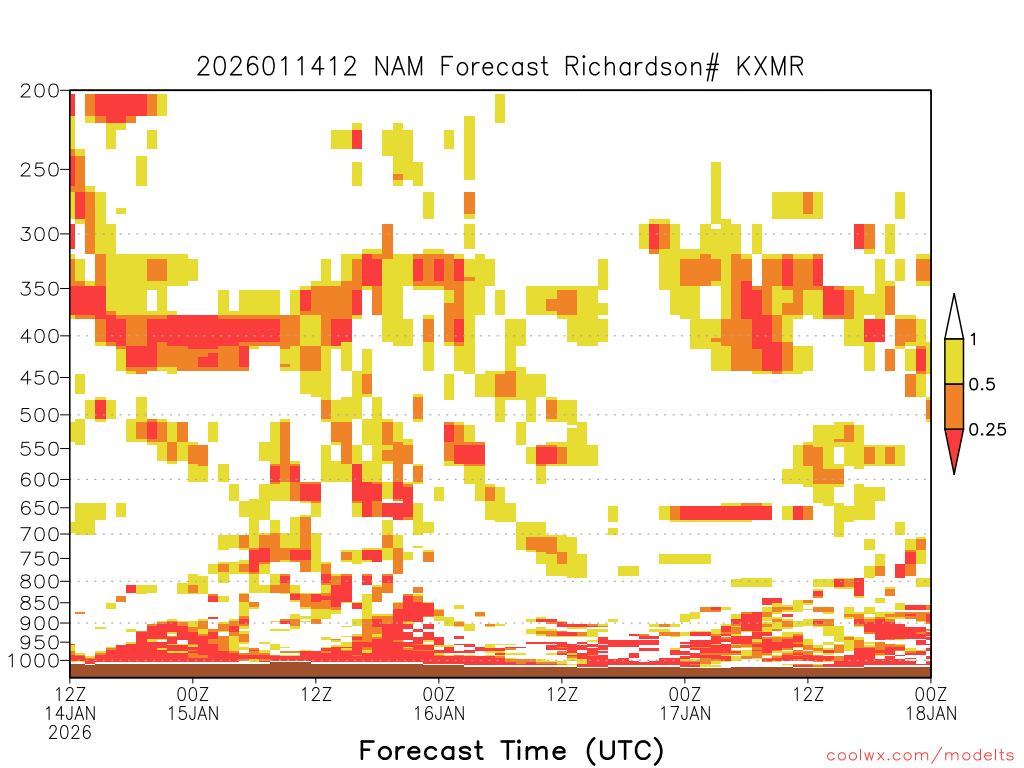 2026011412 NAM Forecast Richardson# KXMR

200
250
300
350
400
450
500
550
600
650
700
750
800
850
900
950
1000

1
0.5
0.25

12Z 14JAN 2026
00Z 15JAN
12Z
00Z 16JAN
12Z
00Z 17JAN
12Z
00Z 18JAN

Forecast Time (UTC)

coolwx.com/modelts